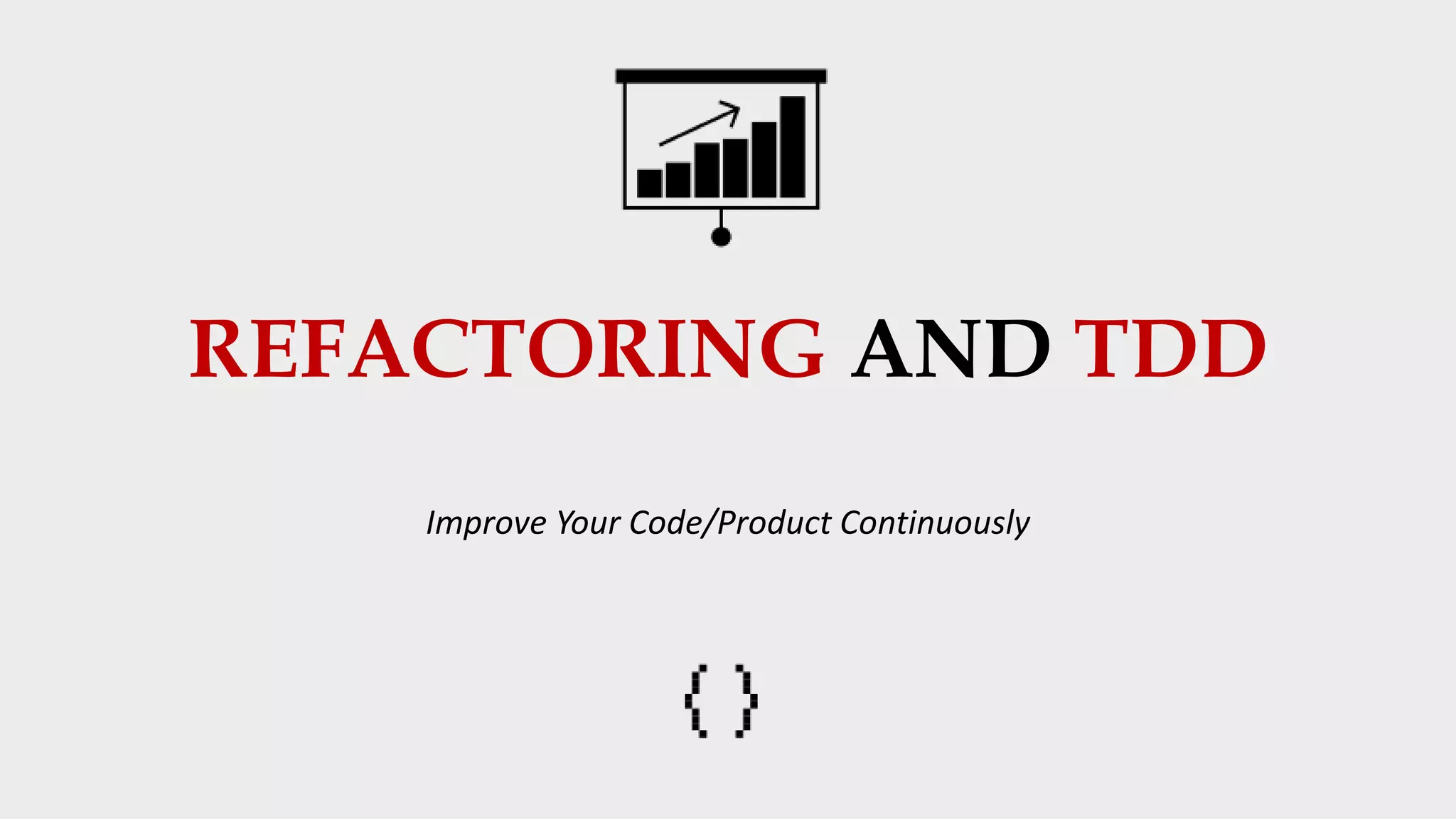 REFACTORING AND TDD

Improve Your Code/Product Continuously

{ }